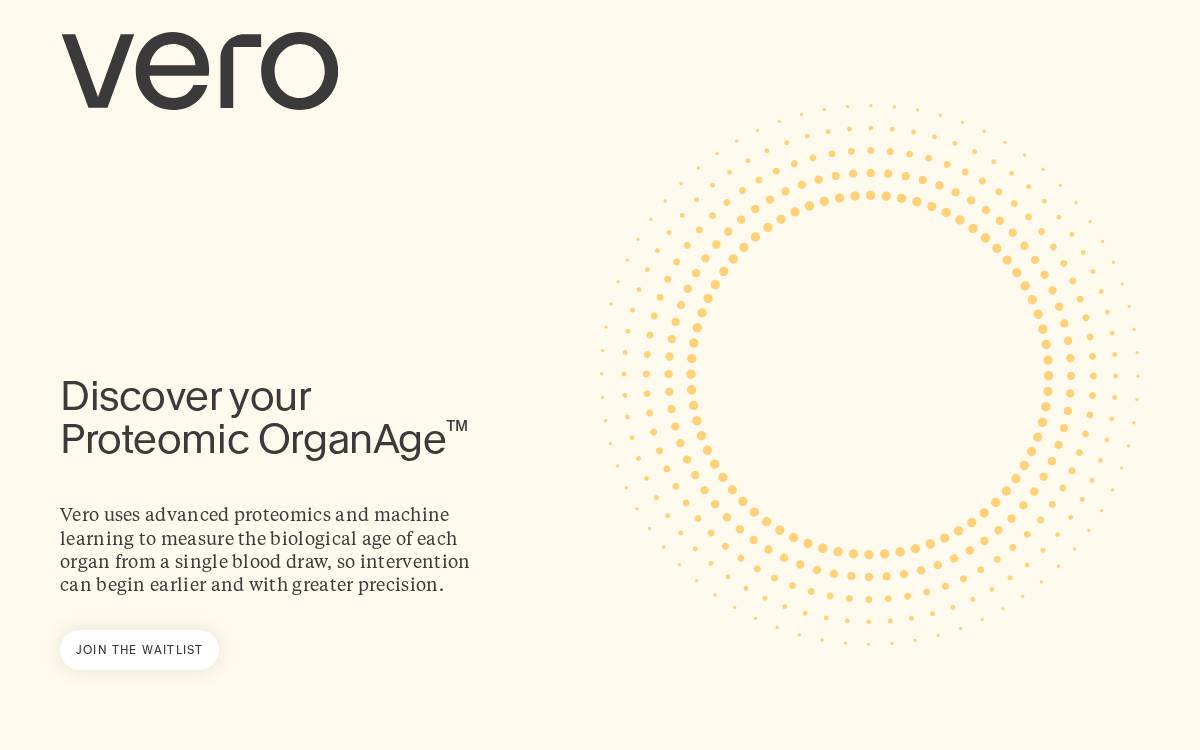 vero

Discover your
Proteomic OrganAge™

Vero uses advanced proteomics and machine learning to measure the biological age of each organ from a single blood draw, so intervention can begin earlier and with greater precision.

JOIN THE WAITLIST